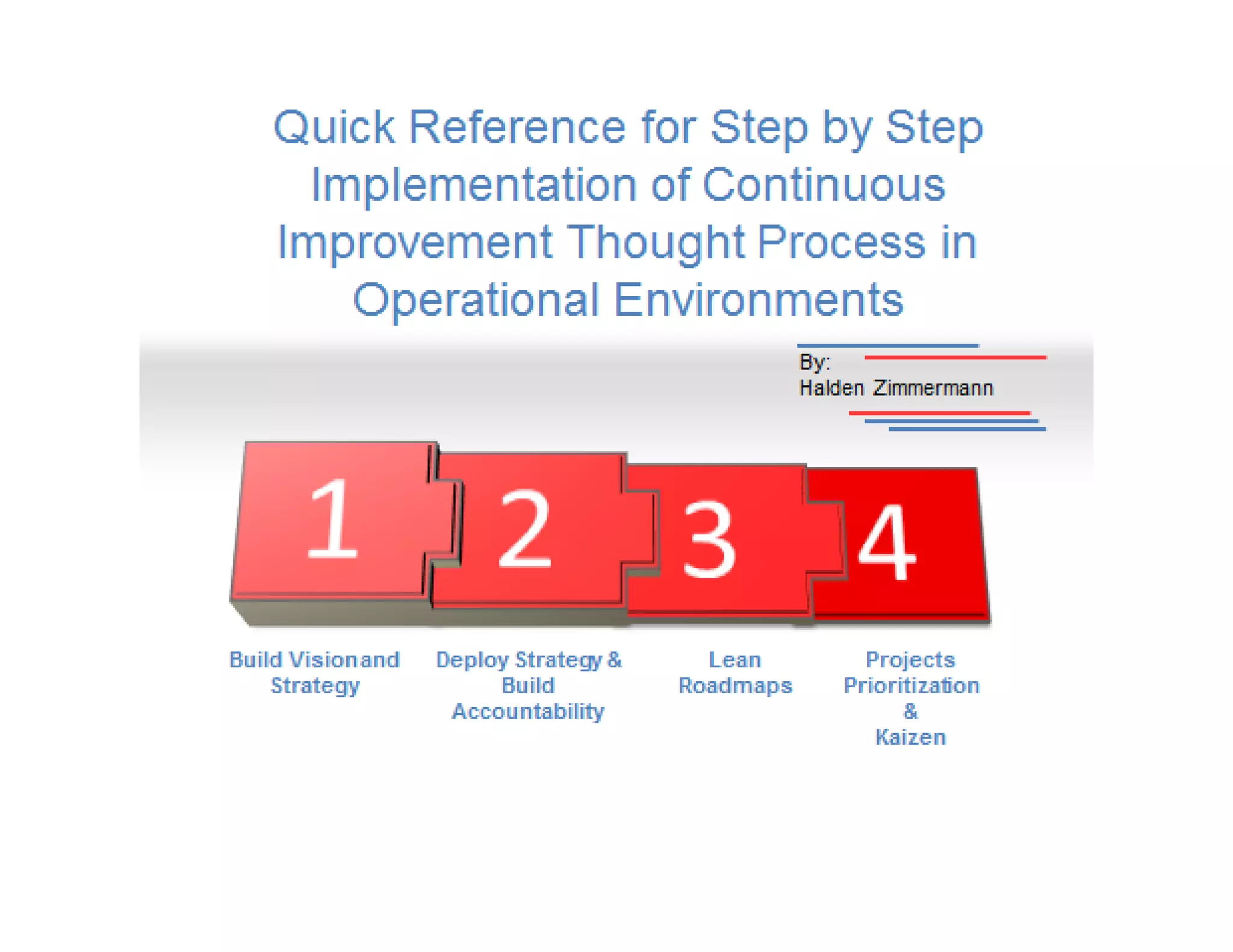 Quick Reference for Step by Step Implementation of Continuous Improvement Thought Process in Operational Environments

By:
Halden Zimmermann

1

2

3

4

Build Vision and Strategy

Deploy Strategy & Build Accountability

Lean Roadmaps

Projects Prioritization & Kaizen